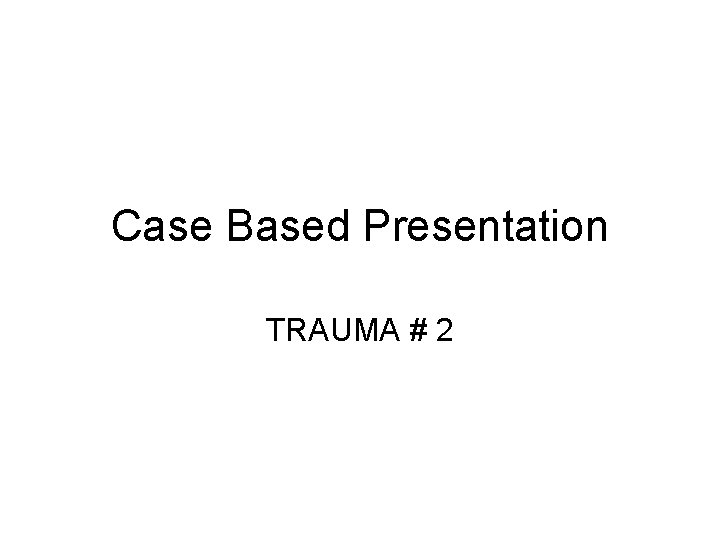 Case Based Presentation

TRAUMA # 2